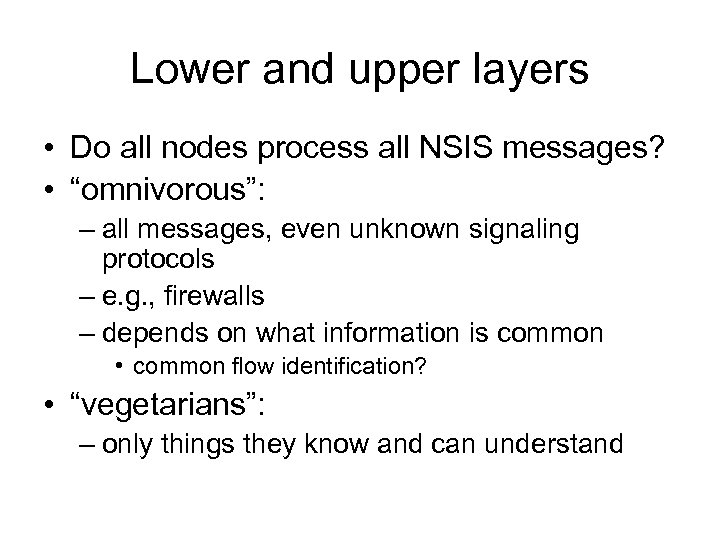 Lower and upper layers

• Do all nodes process all NSIS messages?
• “omnivorous”:
– all messages, even unknown signaling protocols
– e.g., firewalls
– depends on what information is common
• common flow identification?
• “vegetarians”:
– only things they know and can understand